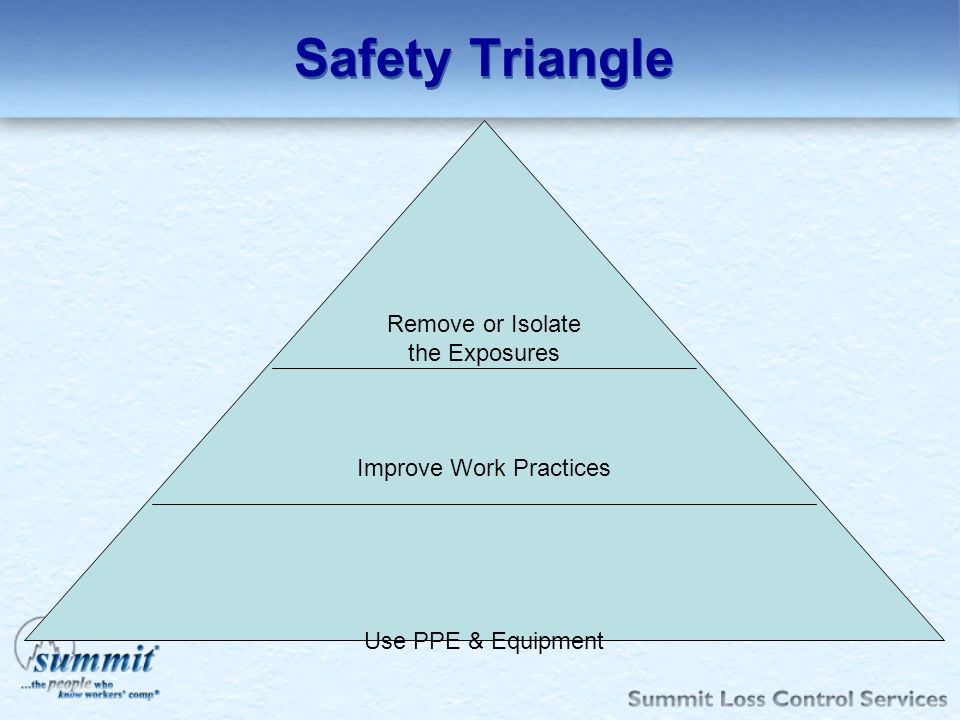 Safety Triangle

Remove or Isolate the Exposures

Improve Work Practices

Use PPE & Equipment

summit
...the people who know workers' comp®

Summit Loss Control Services